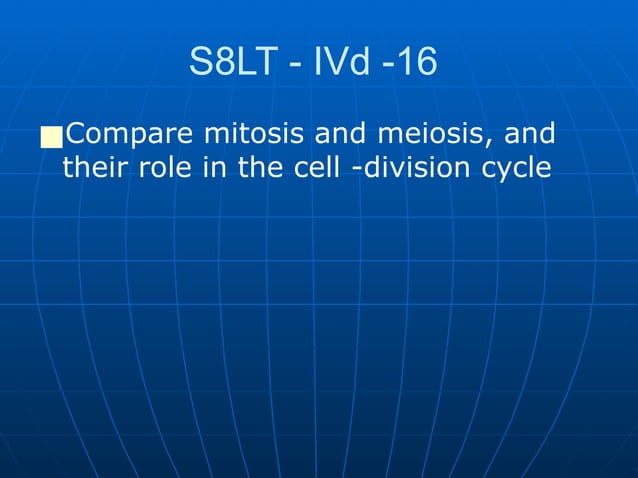 S8LT - IVd -16

Compare mitosis and meiosis, and their role in the cell -division cycle